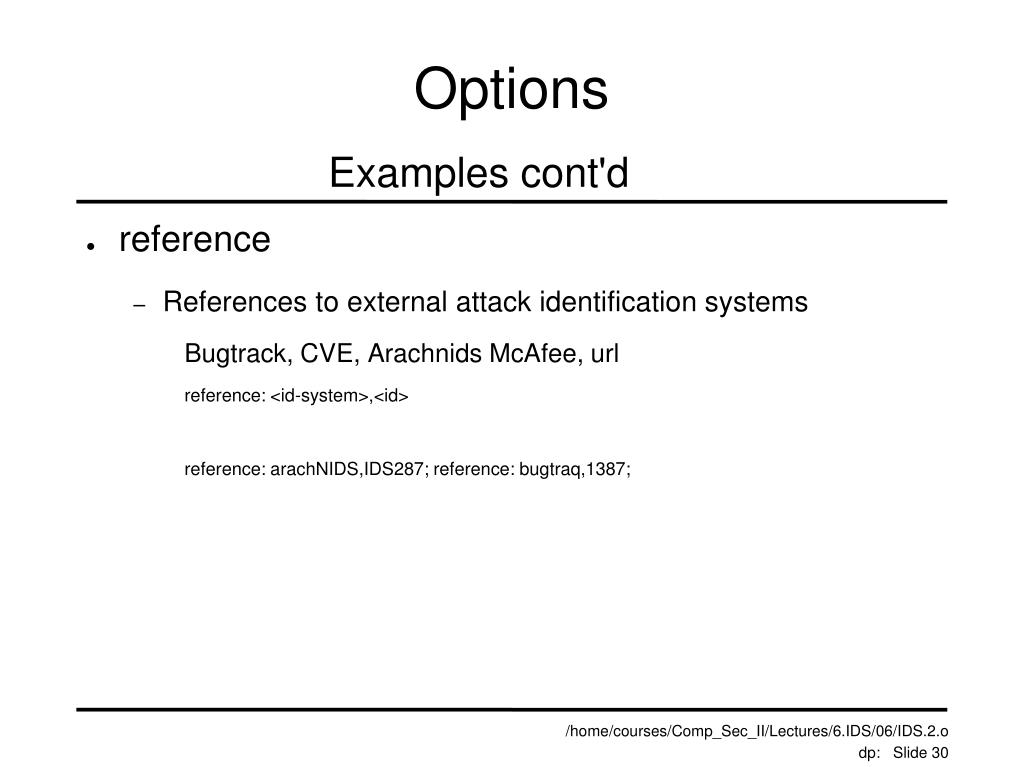 Options

Examples cont'd

● reference

– References to external attack identification systems

Bugtrack, CVE, Arachnids McAfee, url

reference: <id-system>,<id>

reference: arachNIDS,IDS287; reference: bugtraq,1387;

/home/courses/Comp_Sec_II/Lectures/6.IDS/06/IDS.2.o
dp: Slide 30